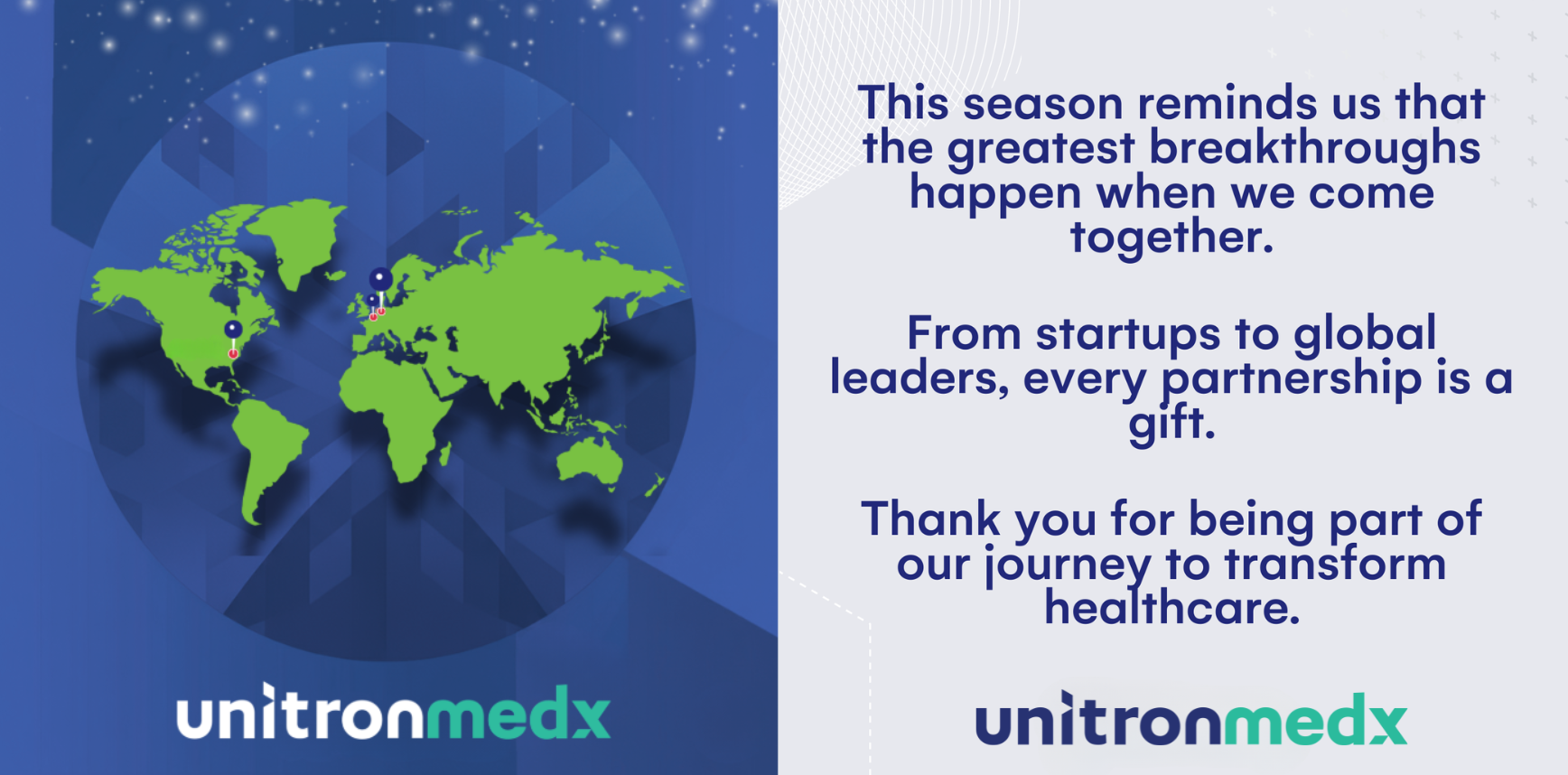 unitronmedx

This season reminds us that the greatest breakthroughs happen when we come together.

From startups to global leaders, every partnership is a gift.

Thank you for being part of our journey to transform healthcare.

unitronmedx